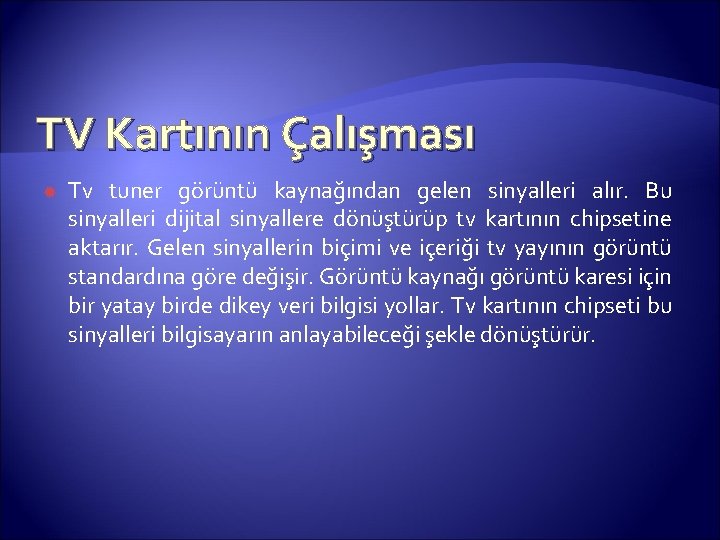 TV Kartının Çalışması

Tv tuner görüntü kaynağından gelen sinyalleri alır. Bu sinyalleri dijital sinyallere dönüştürüp tv kartının chipsetine aktarır. Gelen sinyallerin biçimi ve içeriği tv yayının görüntü standardına göre değişir. Görüntü kaynağı görüntü karesi için bir yatay birde dikey veri bilgisi yollar. Tv kartının chipseti bu sinyalleri bilgisayarın anlayabileceği şekle dönüştürür.